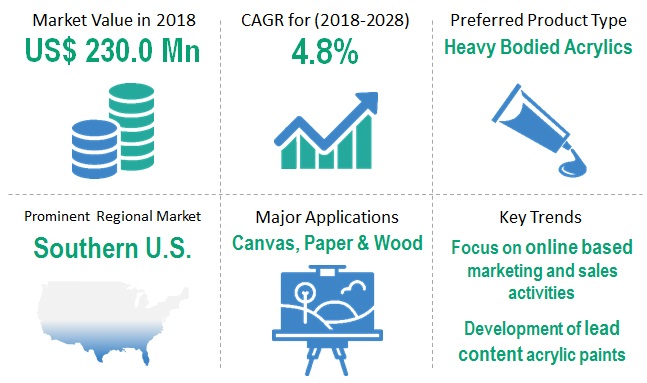 Market Value in 2018
US$ 230.0 Mn

CAGR for (2018-2028)
4.8%

Preferred Product Type
Heavy Bodied Acrylics

Prominent Regional Market
Southern U.S.

Major Applications
Canvas, Paper & Wood

Key Trends
Focus on online based marketing and sales activities

Development of lead content acrylic paints